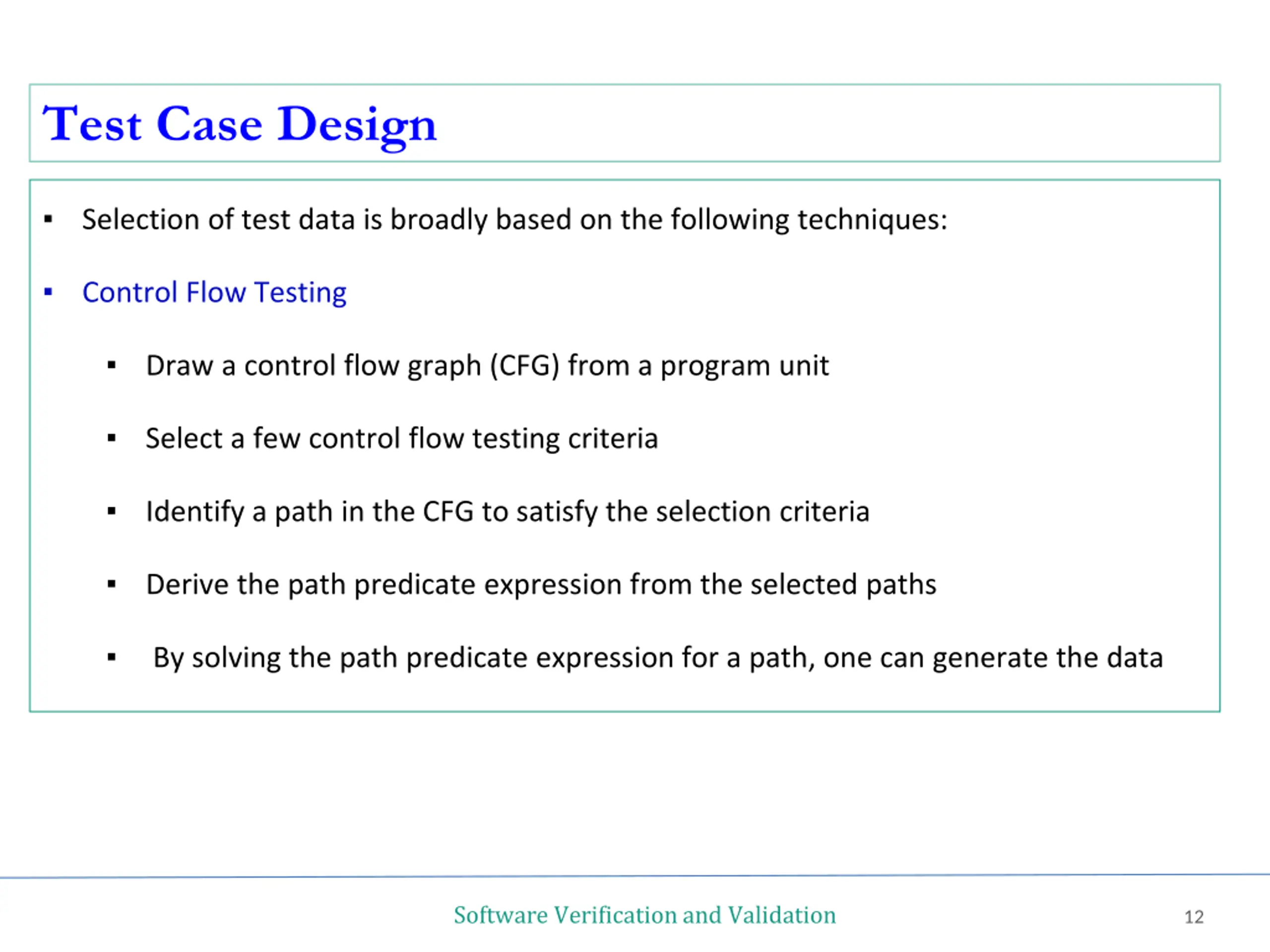 Test Case Design

▪ Selection of test data is broadly based on the following techniques:

▪ Control Flow Testing

▪ Draw a control flow graph (CFG) from a program unit

▪ Select a few control flow testing criteria

▪ Identify a path in the CFG to satisfy the selection criteria

▪ Derive the path predicate expression from the selected paths

▪ By solving the path predicate expression for a path, one can generate the data

Software Verification and Validation

12